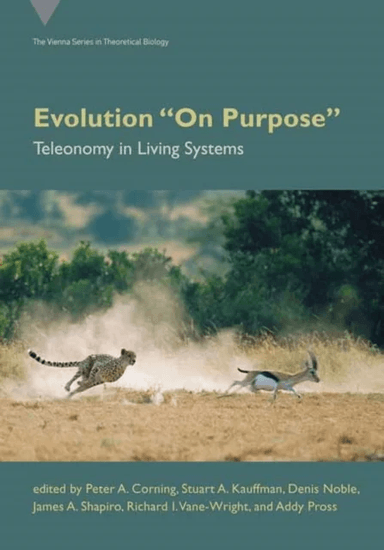 The Vienna Series in Theoretical Biology

Evolution "On Purpose"
Teleonomy in Living Systems

edited by Peter A. Corning, Stuart A. Kauffman, Denis Noble, James A. Shapiro, Richard I. Vane-Wright, and Addy Pross